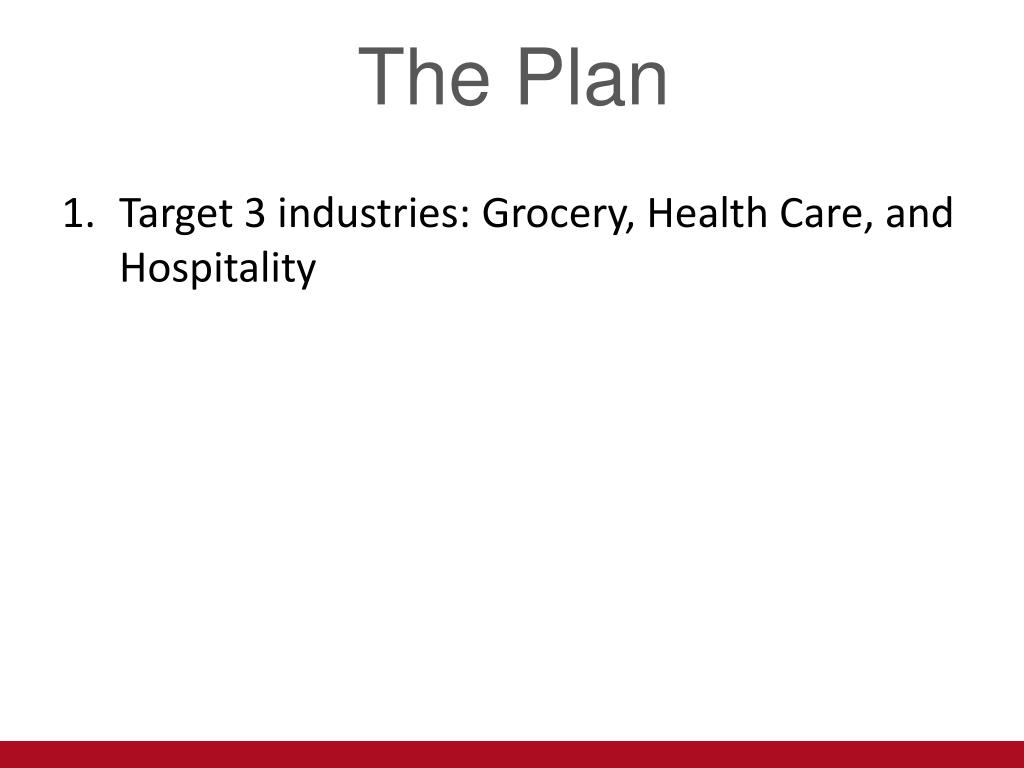 The Plan

1. Target 3 industries: Grocery, Health Care, and Hospitality